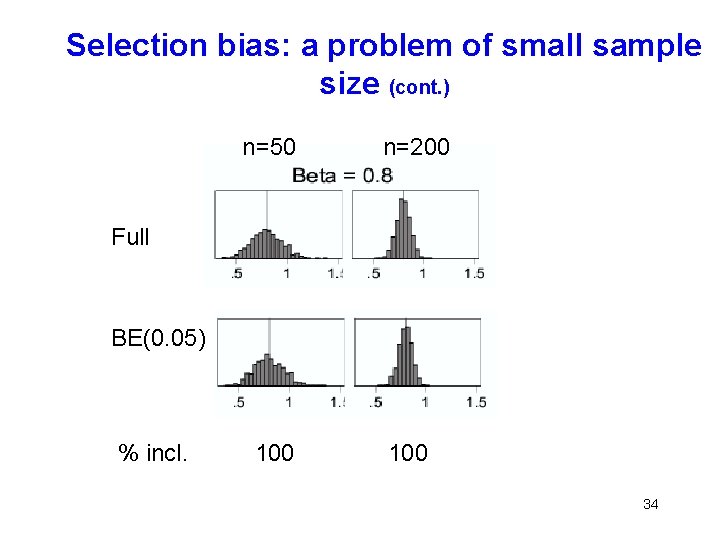 Selection bias: a problem of small sample size (cont.)

n=50 n=200

Beta = 0.8

Full

.5 1 1.5 .5 1 1.5

BE(0.05)

.5 1 1.5 .5 1 1.5

% incl. 100 100

34